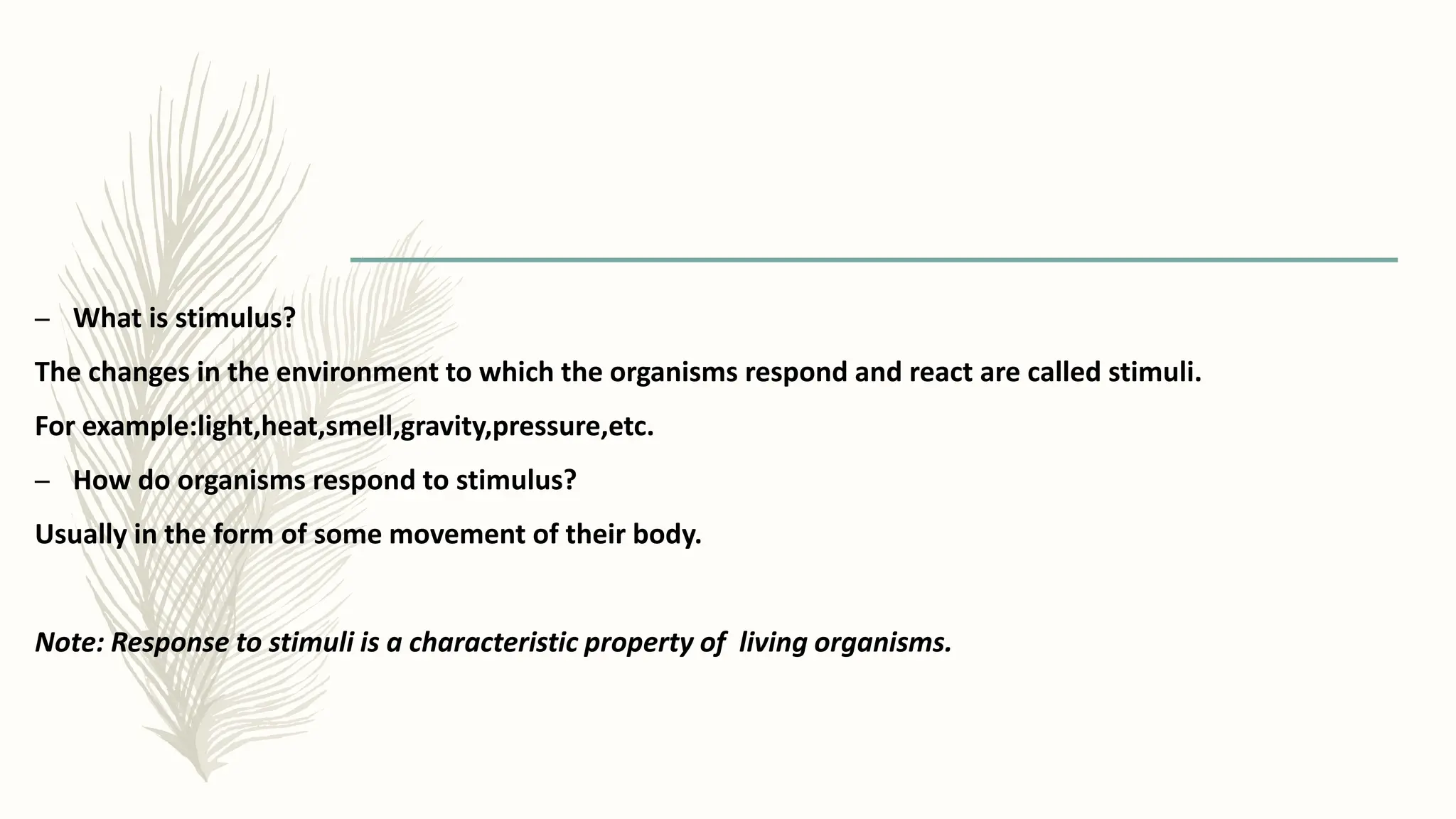 – What is stimulus?

The changes in the environment to which the organisms respond and react are called stimuli.

For example:light,heat,smell,gravity,pressure,etc.

– How do organisms respond to stimulus?

Usually in the form of some movement of their body.

Note: Response to stimuli is a characteristic property of living organisms.